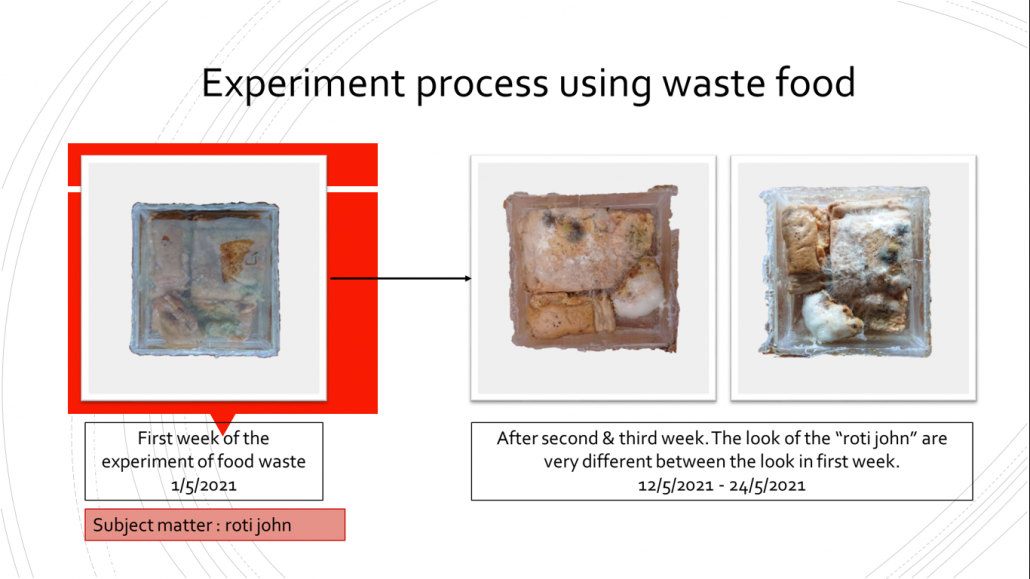 Experiment process using waste food

First week of the experiment of food waste
1/5/2021

Subject matter : roti john

After second & third week. The look of the “roti john” are very different between the look in first week.
12/5/2021 - 24/5/2021